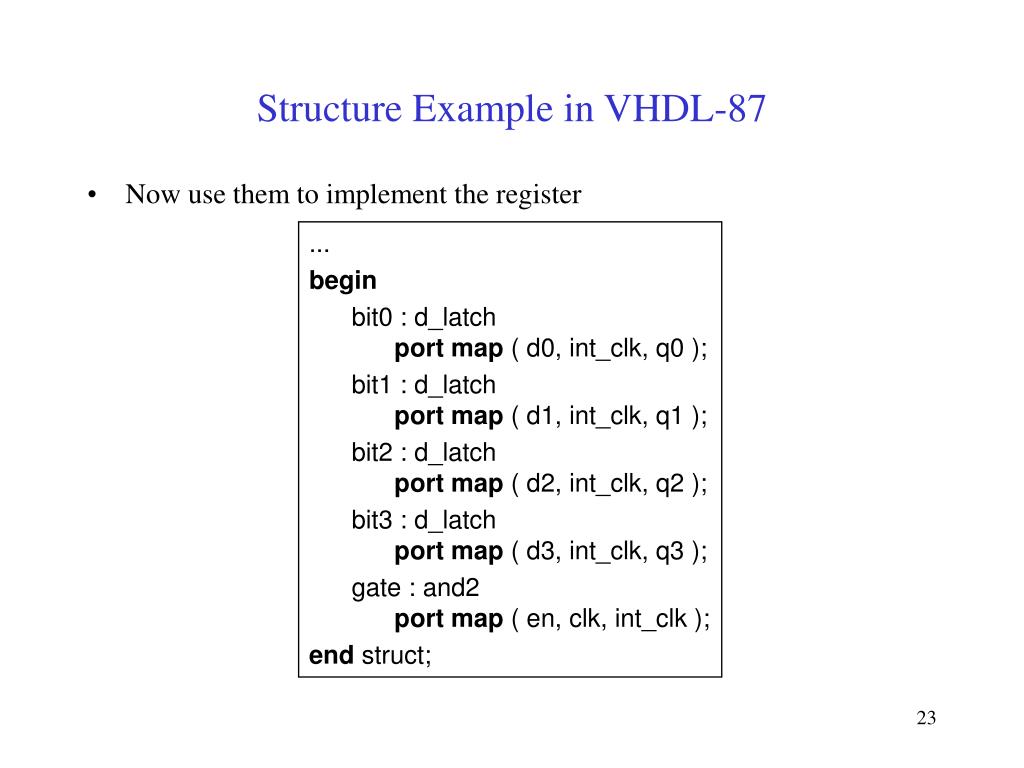 Structure Example in VHDL-87

• Now use them to implement the register

...
begin
bit0 : d_latch
port map ( d0, int_clk, q0 );
bit1 : d_latch
port map ( d1, int_clk, q1 );
bit2 : d_latch
port map ( d2, int_clk, q2 );
bit3 : d_latch
port map ( d3, int_clk, q3 );
gate : and2
port map ( en, clk, int_clk );
end struct;

23